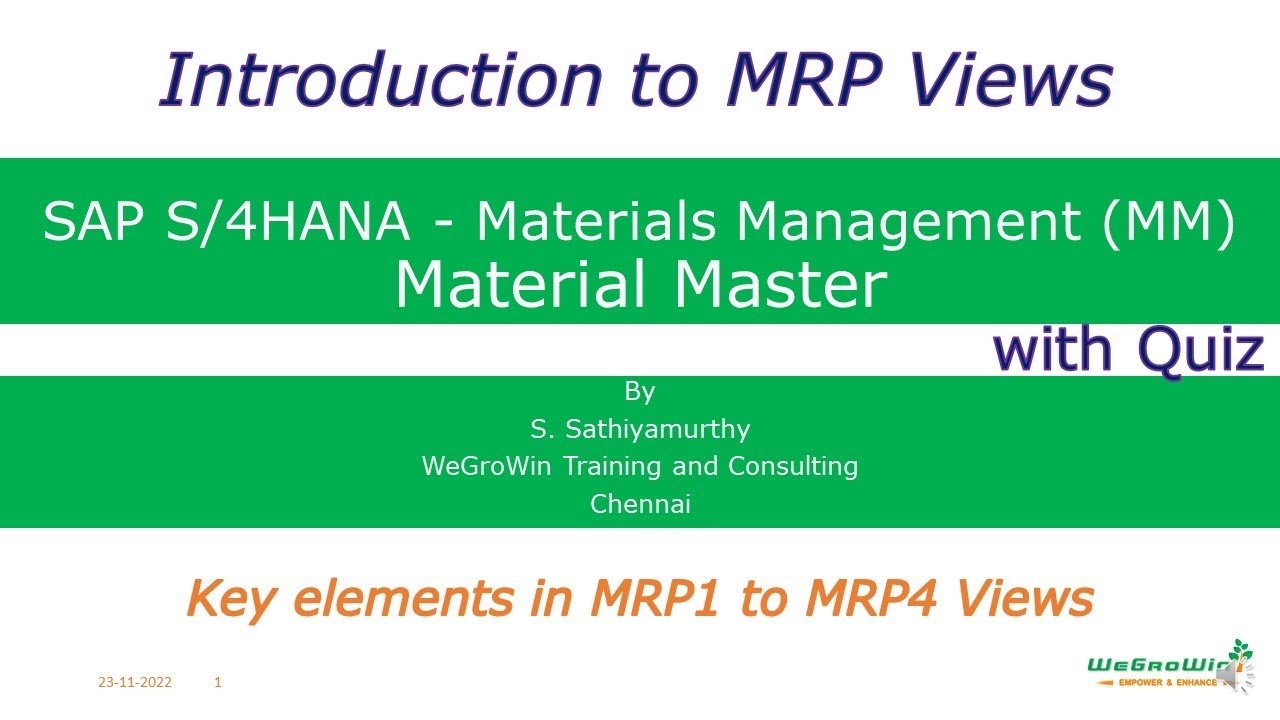 Introduction to MRP Views

SAP S/4HANA - Materials Management (MM)
Material Master

with Quiz

By
S. Sathiyamurthy
WeGroWin Training and Consulting
Chennai

Key elements in MRP1 to MRP4 Views

23-11-2022 1

WeGroWin
EMPOWER & ENHANCE